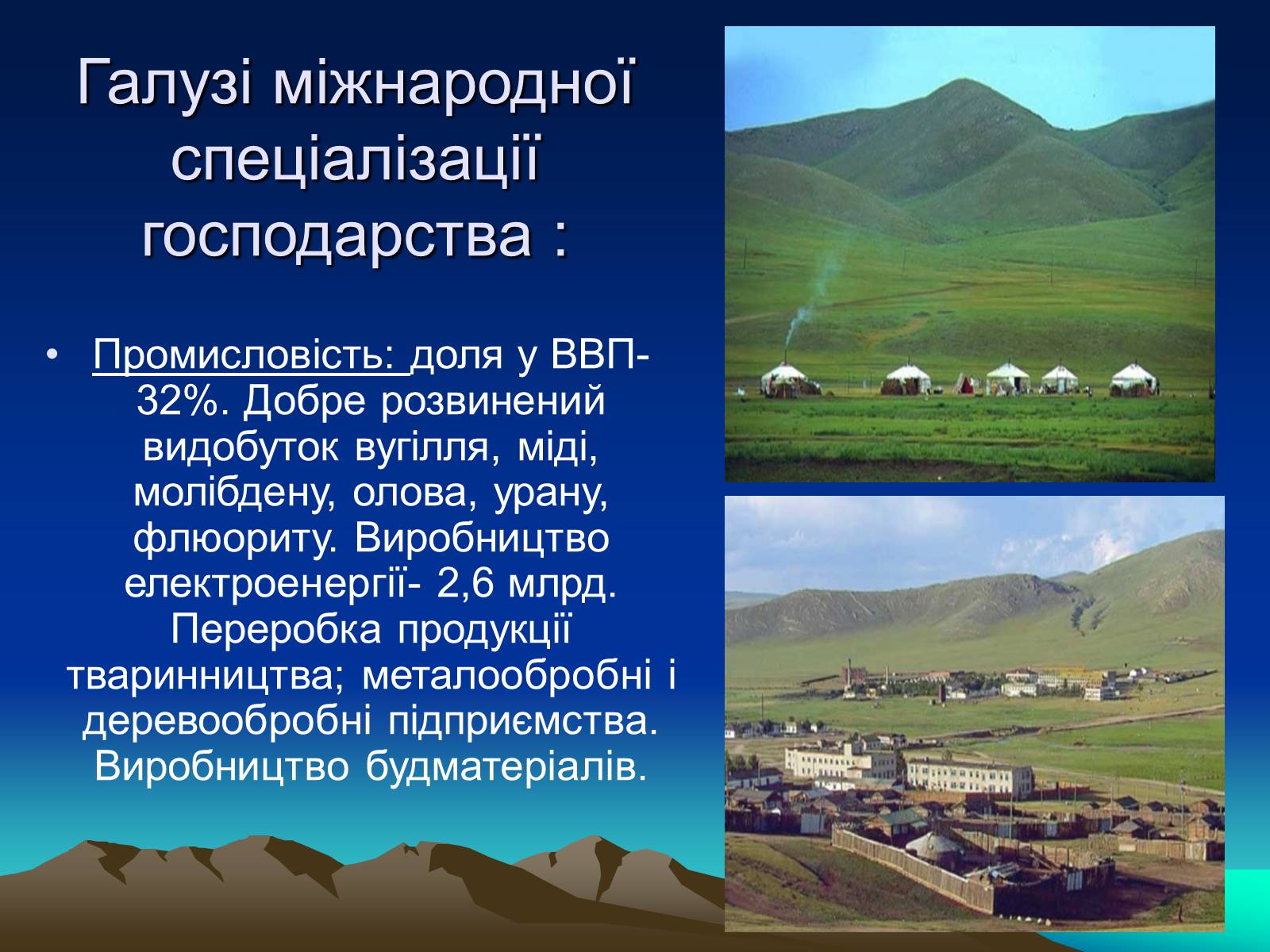 Галузі міжнародної спеціалізації господарства :

• Промисловість: доля у ВВП- 32%. Добре розвинений видобуток вугілля, міді, молібдену, олова, урану, флюориту. Виробництво електроенергії- 2,6 млрд. Переробка продукції тваринництва; металообробні і деревообробні підприємства. Виробництво будматеріалів.